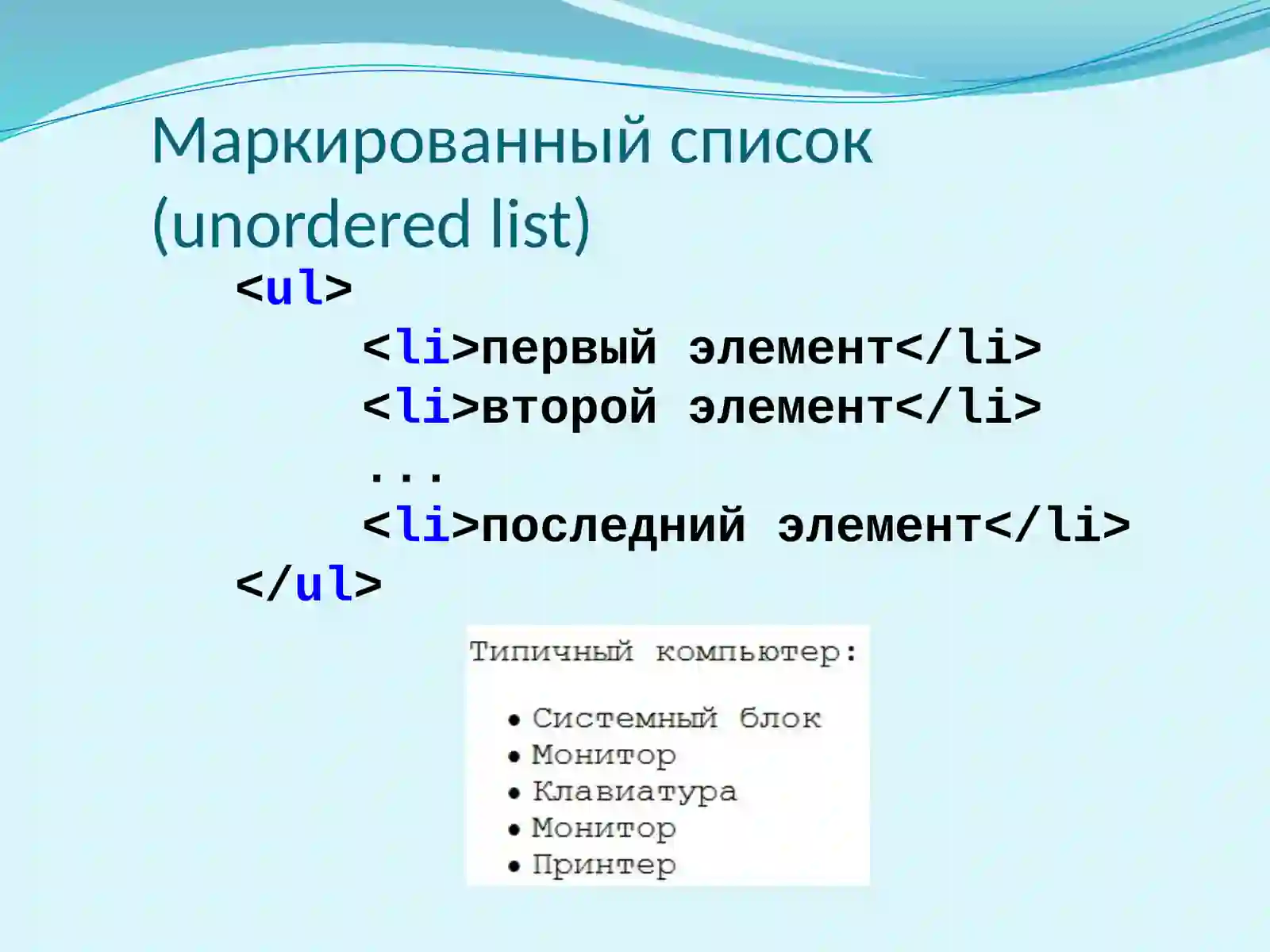 Маркированный список (unordered list)

<ul>
<li>первый элемент</li>
<li>второй элемент</li>
...
<li>последний элемент</li>
</ul>

Типичный компьютер:

• Системный блок
• Монитор
• Клавиатура
• Монитор
• Принтер